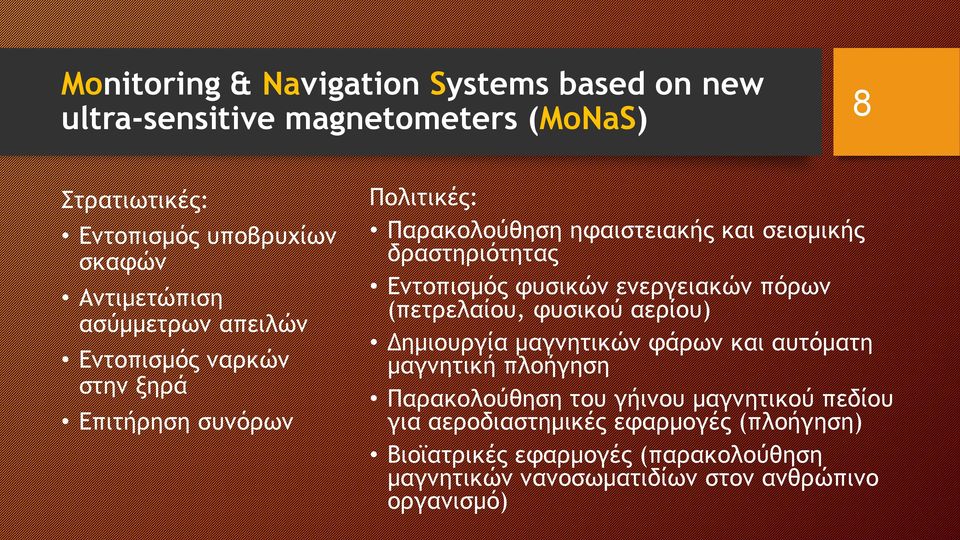 Monitoring & Navigation Systems based on new ultra-sensitive magnetometers (MoNaS)

8

Στρατιωτικές:
• Εντοπισμός υποβρυχίων σκαφών
• Αντιμετώπιση ασύμμετρων απειλών
• Εντοπισμός ναρκών στην ξηρά
• Επιτήρηση συνόρων

Πολιτικές:
• Παρακολούθηση ηφαιστειακής και σεισμικής δραστηριότητας
• Εντοπισμός φυσικών ενεργειακών πόρων (πετρελαίου, φυσικού αερίου)
• Δημιουργία μαγνητικών φάρων και αυτόματη μαγνητική πλοήγηση
• Παρακολούθηση του γήινου μαγνητικού πεδίου για αεροδιαστημικές εφαρμογές (πλοήγηση)
• Βιοϊατρικές εφαρμογές (παρακολούθηση μαγνητικών νανοσωματιδίων στον ανθρώπινο οργανισμό)